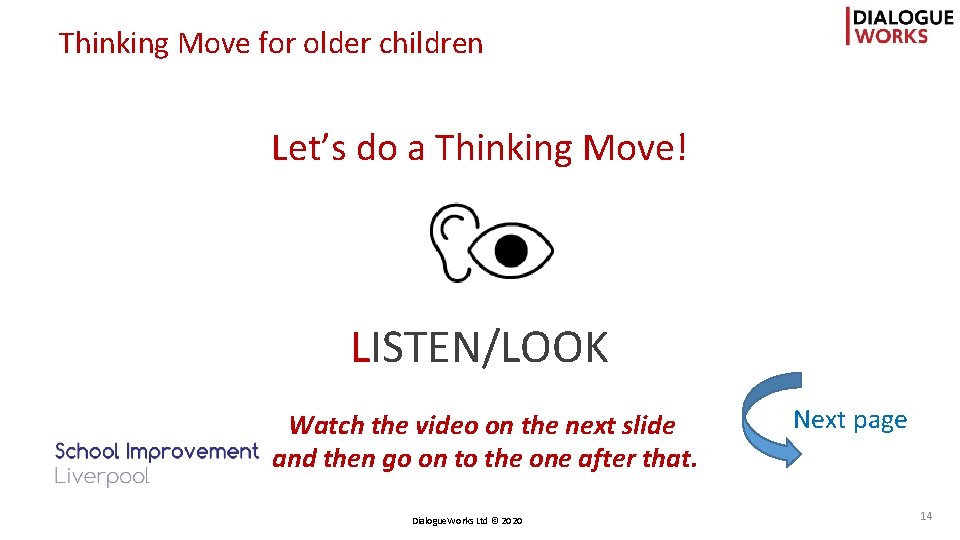 Thinking Move for older children

DIALOGUE WORKS

Let's do a Thinking Move!

LISTEN/LOOK

Watch the video on the next slide and then go on to the one after that.

Next page

School Improvement Liverpool

DialogueWorks Ltd © 2020

14